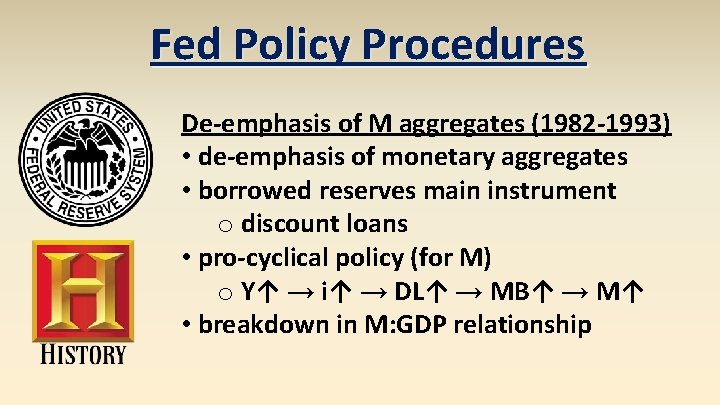 Fed Policy Procedures

UNITED STATES FEDERAL RESERVE SYSTEM

H
HISTORY

De-emphasis of M aggregates (1982-1993)
• de-emphasis of monetary aggregates
• borrowed reserves main instrument
o discount loans
• pro-cyclical policy (for M)
o Y↑ → i↑ → DL↑ → MB↑ → M↑
• breakdown in M:GDP relationship